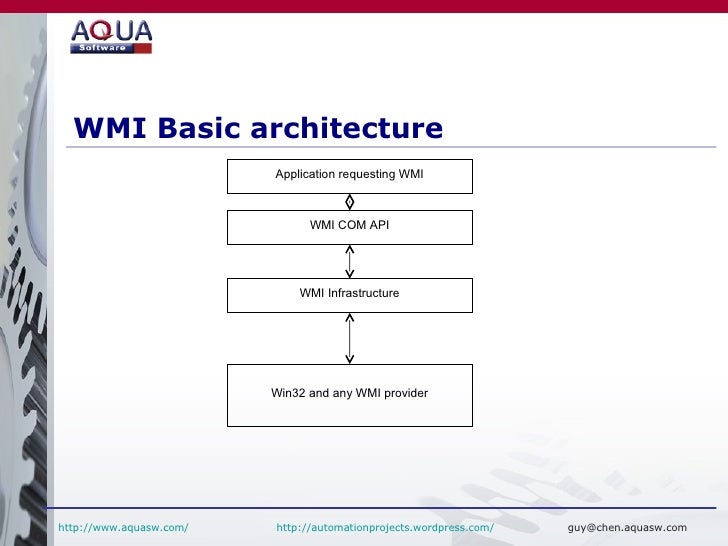 AQUA
Software

WMI Basic architecture

Application requesting WMI

WMI COM API

WMI Infrastructure

Win32 and any WMI provider

http://www.aquasw.com/ http://automationprojects.wordpress.com/ guy@chen.aquasw.com